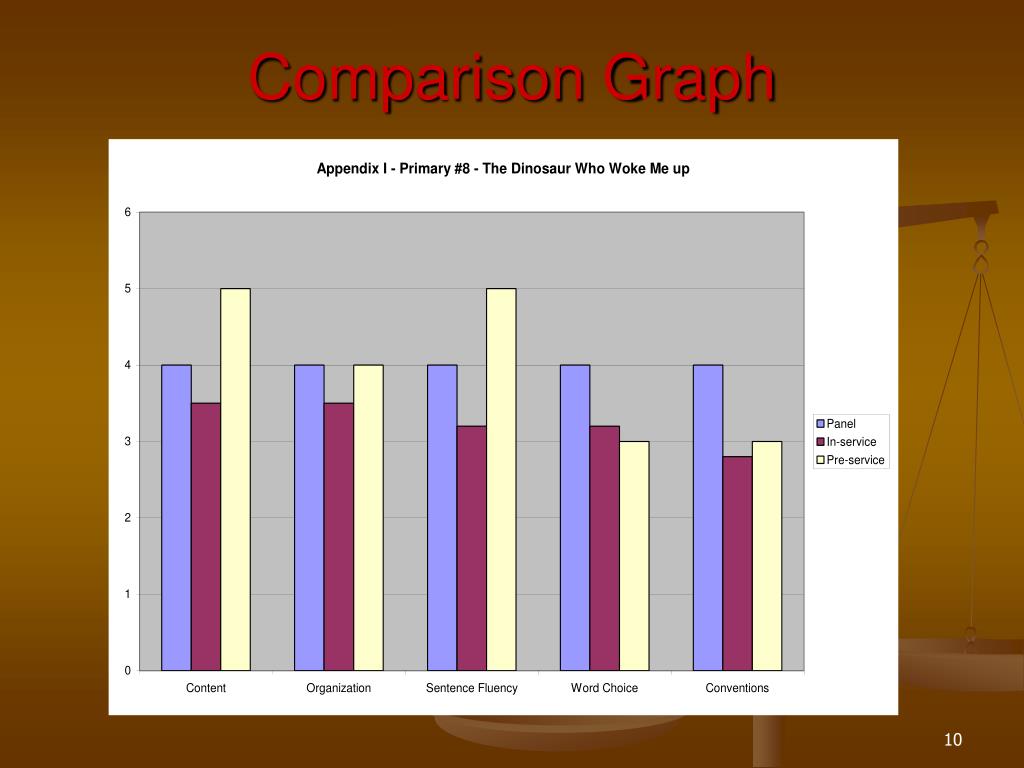 Comparison Graph

Appendix I - Primary #8 - The Dinosaur Who Woke Me up

6
5
4
3
2
1
0

Content
Organization
Sentence Fluency
Word Choice
Conventions

Panel
In-service
Pre-service

10